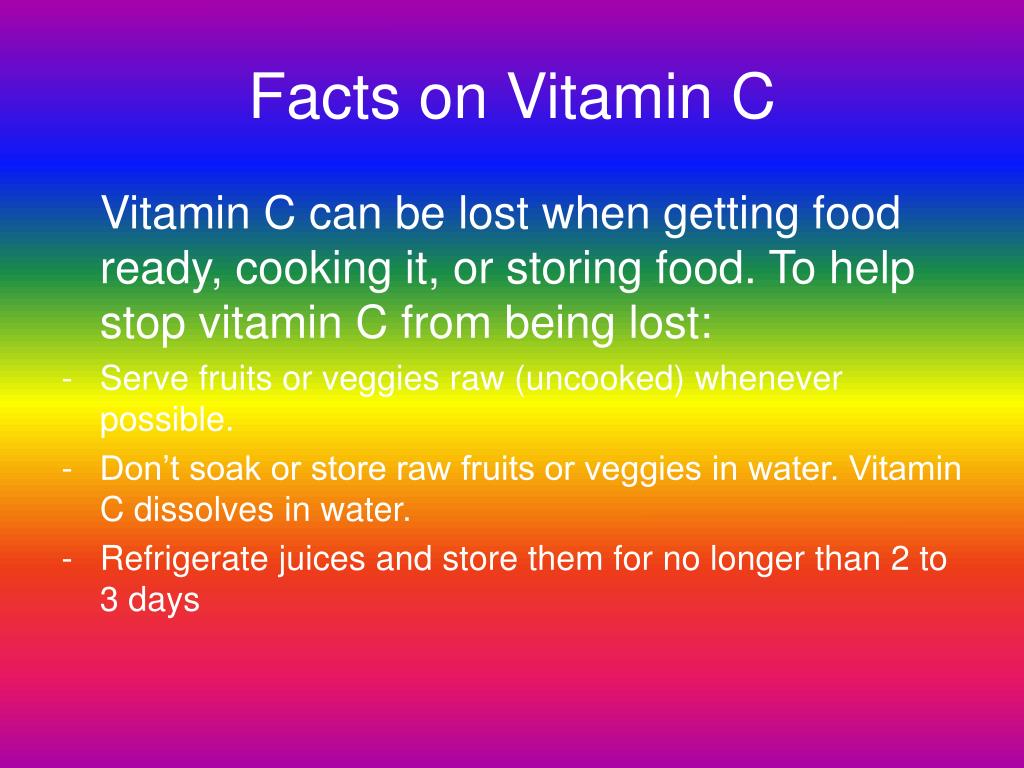 Facts on Vitamin C

Vitamin C can be lost when getting food ready, cooking it, or storing food. To help stop vitamin C from being lost:

- Serve fruits or veggies raw (uncooked) whenever possible.
- Don’t soak or store raw fruits or veggies in water. Vitamin C dissolves in water.
- Refrigerate juices and store them for no longer than 2 to 3 days